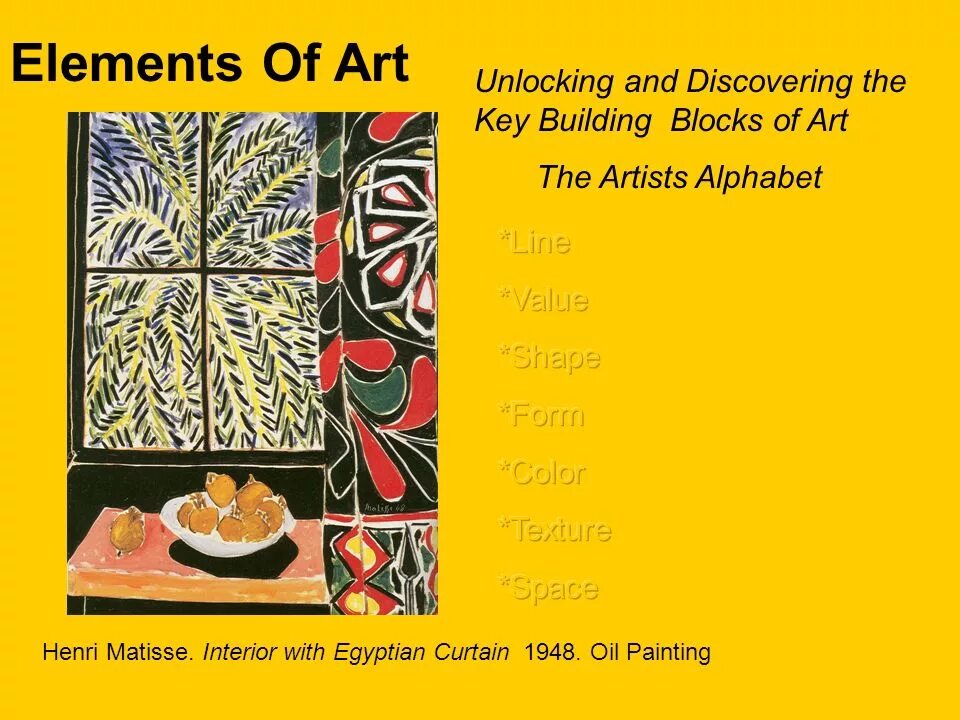 Elements Of Art

Unlocking and Discovering the Key Building Blocks of Art

The Artists Alphabet

*Line

*Value

*Shape

*Form

*Color

*Texture

*Space

Matisse 48

Henri Matisse. Interior with Egyptian Curtain 1948. Oil Painting